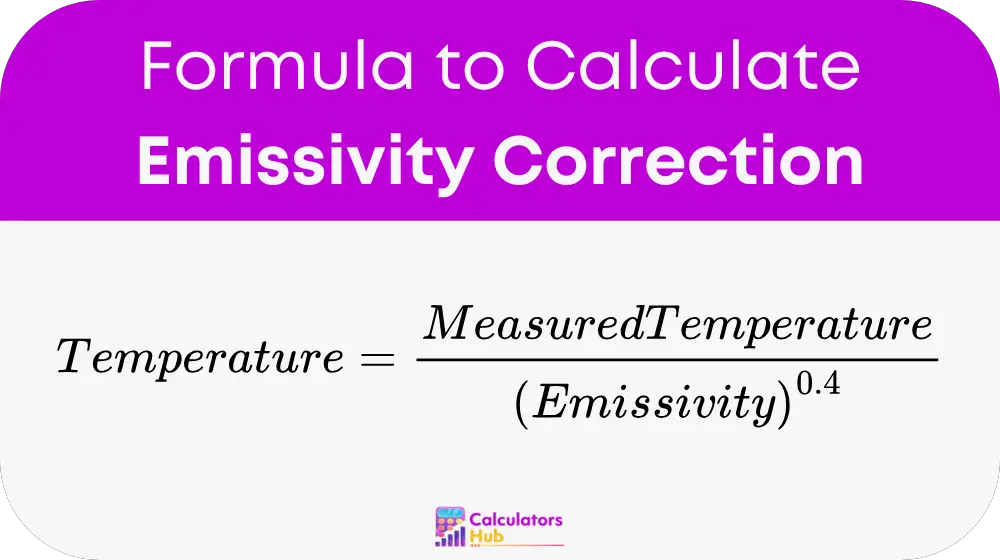 Formula to Calculate
Emissivity Correction

$Temperature = \frac{MeasuredTemperature}{(Emissivity)^{0.4}}$

Calculators Hub